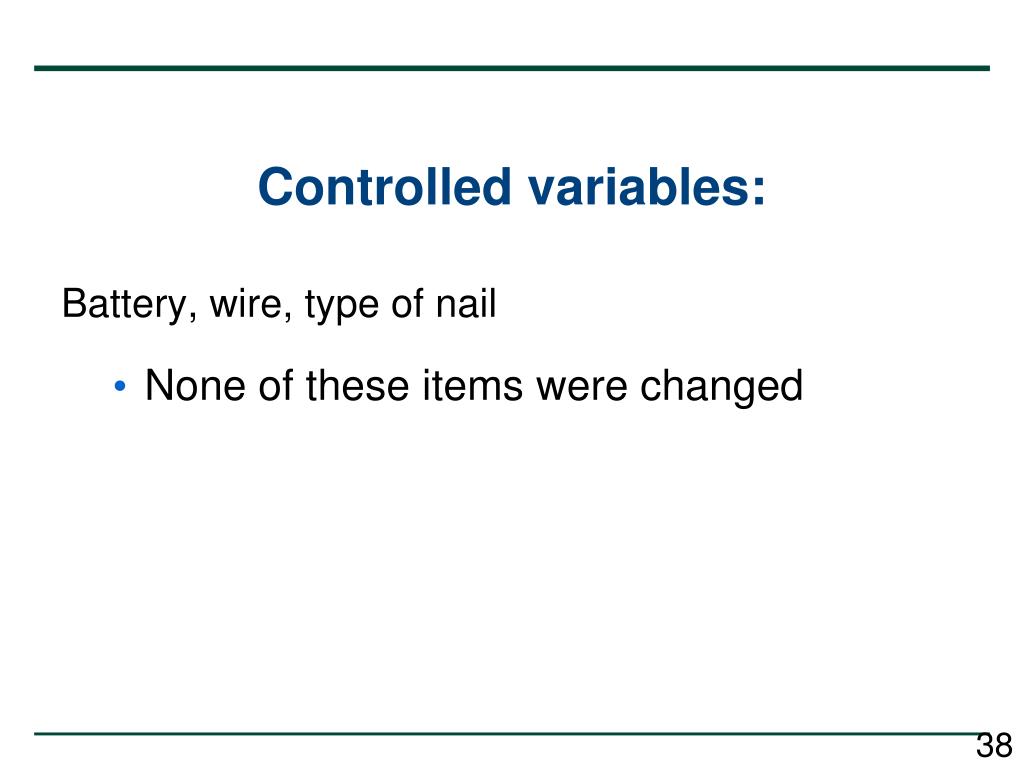 Controlled variables:

Battery, wire, type of nail

• None of these items were changed

38